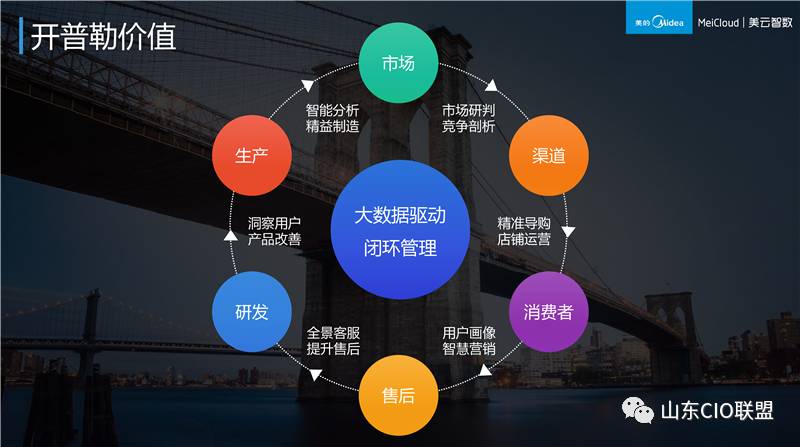 开普勒价值

美的 Midea MeiCloud | 美云智数

市场

市场研判
竞争剖析

渠道

精准导购
店铺运营

消费者

用户画像
智慧营销

售后

全景客服
提升售后

研发

洞察用户
产品改善

生产

智能分析
精益制造

大数据驱动
闭环管理

山东CIO联盟